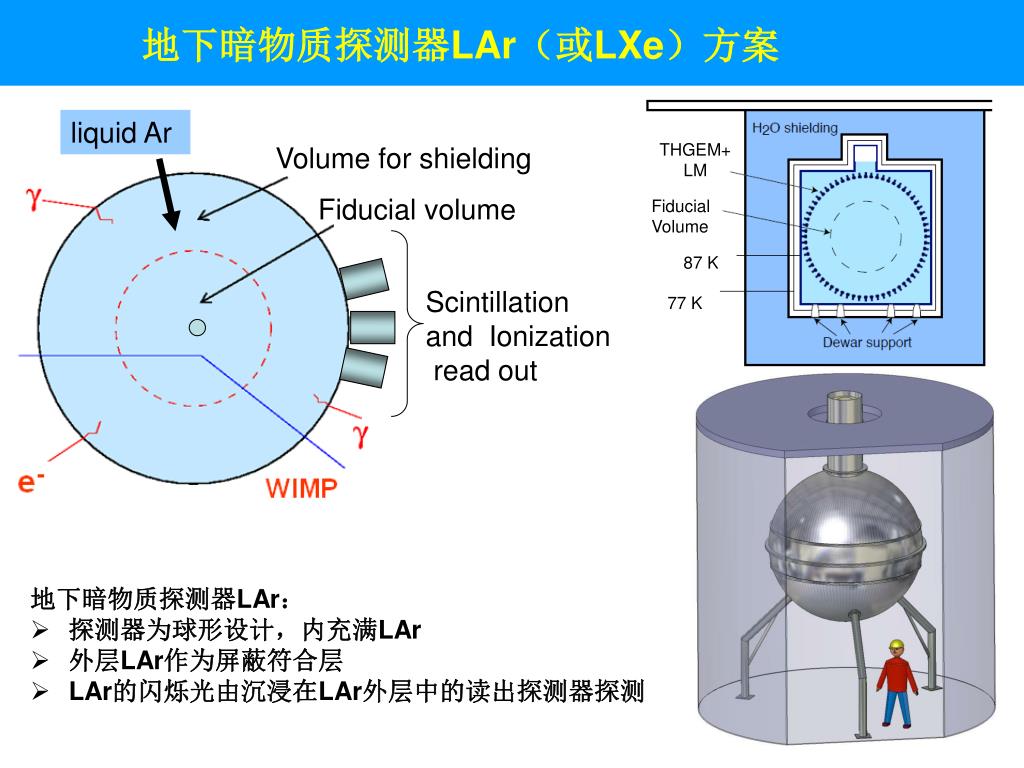 地下暗物质探测器LAr（或LXe）方案

liquid Ar

Volume for shielding

Fiducial volume

Scintillation and Ionization read out

$\gamma$

$\gamma$

$e^-$

WIMP

$H_2O$ shielding

THGEM+ LM

Fiducial Volume

87 K

77 K

Dewar support

地下暗物质探测器LAr：
➢ 探测器为球形设计，内充满LAr
➢ 外层LAr作为屏蔽符合层
➢ LAr的闪烁光由沉浸在LAr外层中的读出探测器探测